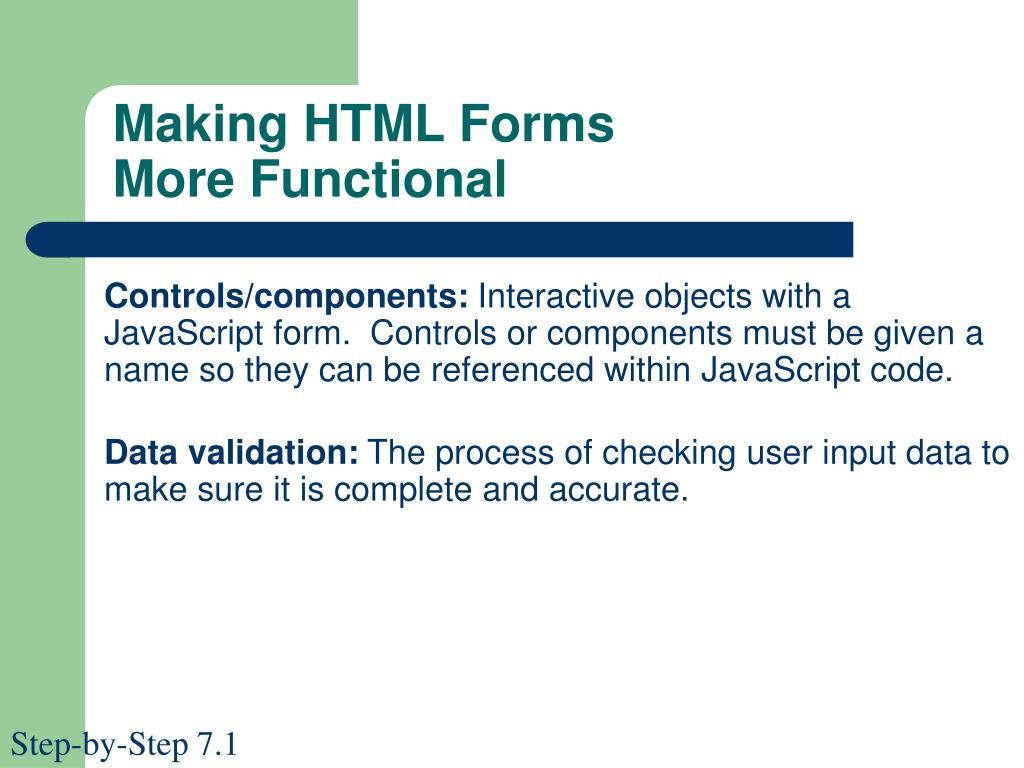 Making HTML Forms
More Functional

Controls/components: Interactive objects with a JavaScript form. Controls or components must be given a name so they can be referenced within JavaScript code.

Data validation: The process of checking user input data to make sure it is complete and accurate.

Step-by-Step 7.1